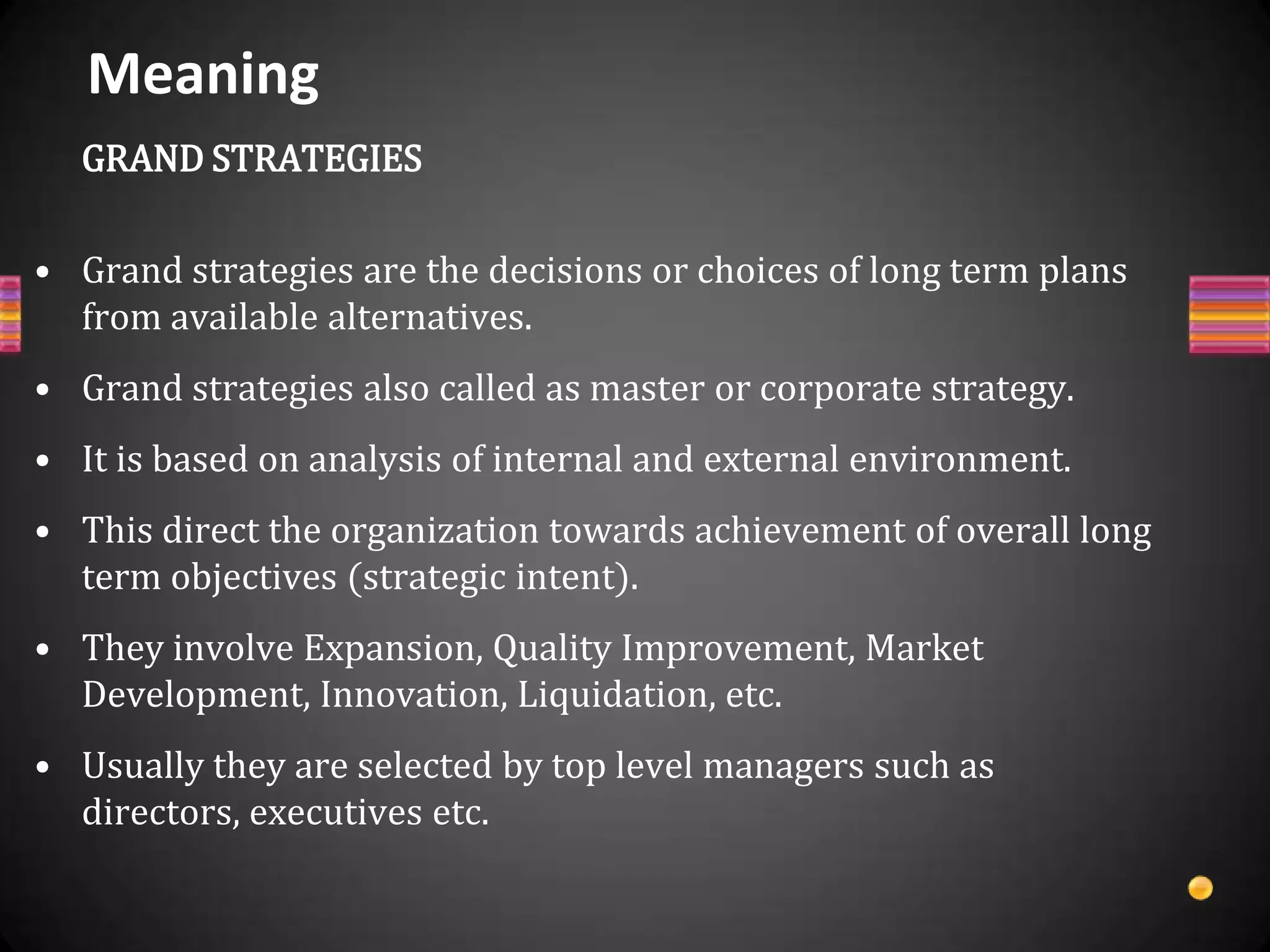 Meaning

GRAND STRATEGIES

• Grand strategies are the decisions or choices of long term plans from available alternatives.

• Grand strategies also called as master or corporate strategy.

• It is based on analysis of internal and external environment.

• This direct the organization towards achievement of overall long term objectives (strategic intent).

• They involve Expansion, Quality Improvement, Market Development, Innovation, Liquidation, etc.

• Usually they are selected by top level managers such as directors, executives etc.